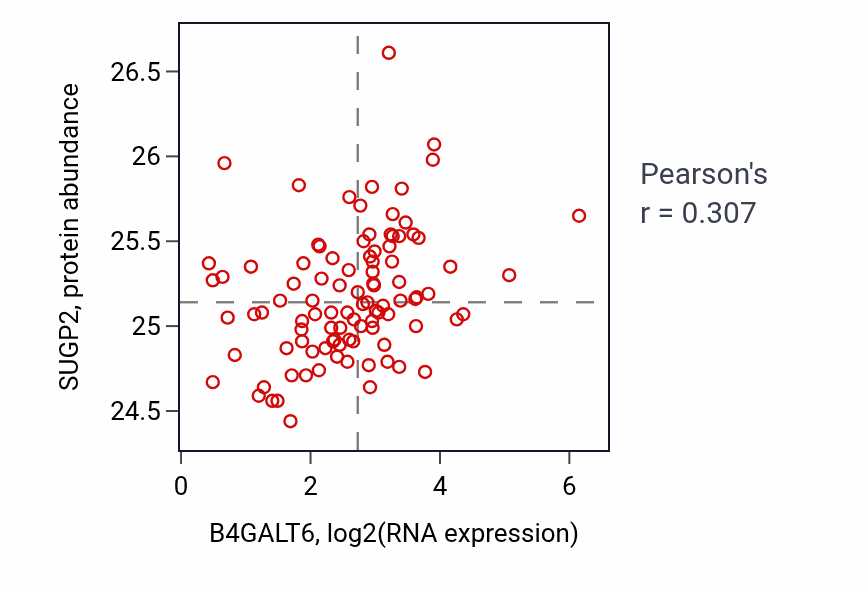 SUGP2, protein abundance

26.5
26
25.5
25
24.5

0
2
4
6

B4GALT6, log2(RNA expression)

Pearson's
r = 0.307